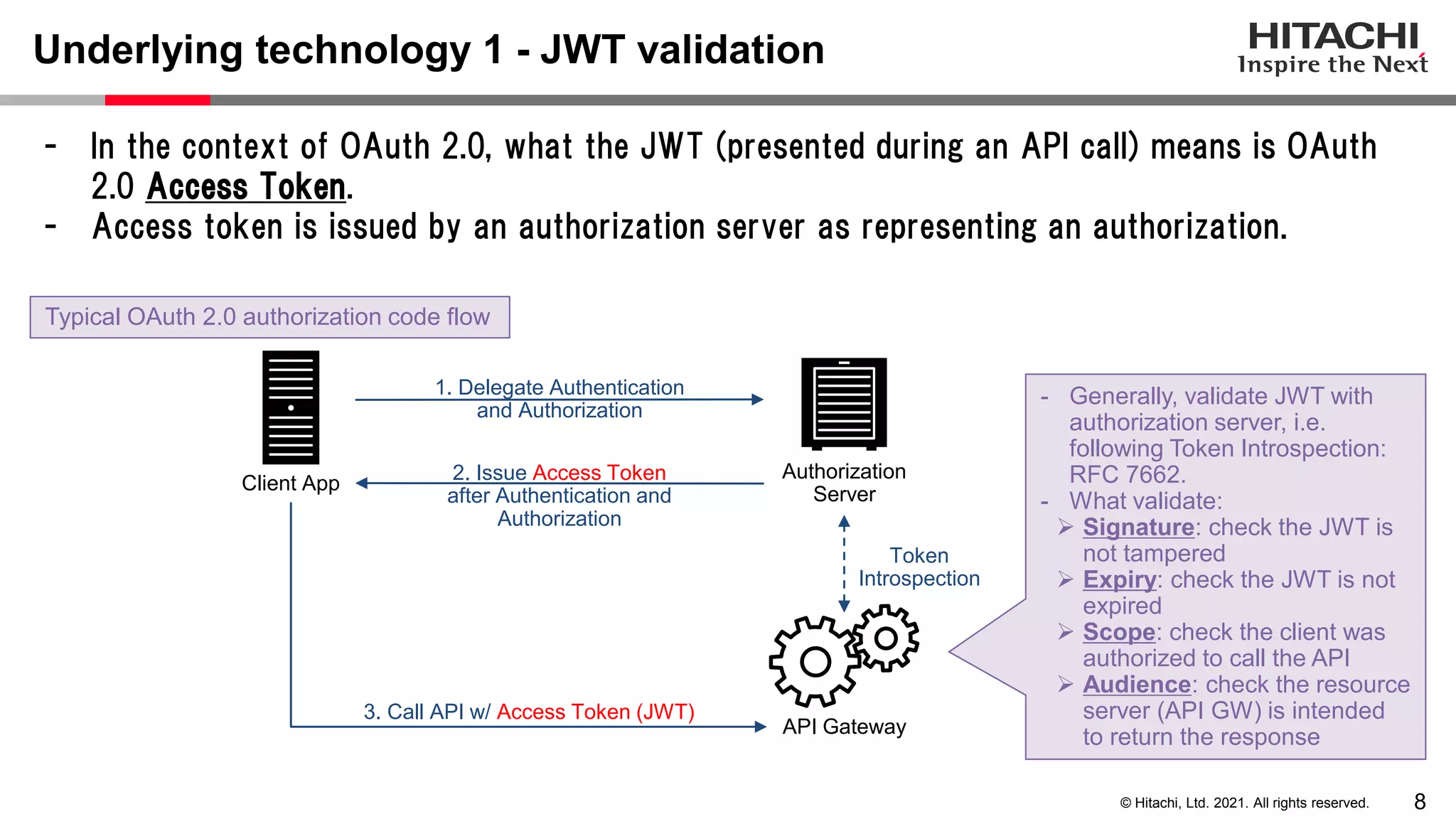 Underlying technology 1 - JWT validation

HITACHI
Inspire the Next

- In the context of OAuth 2.0, what the JWT (presented during an API call) means is OAuth 2.0 Access Token.
- Access token is issued by an authorization server as representing an authorization.

Typical OAuth 2.0 authorization code flow

Client App

1. Delegate Authentication and Authorization

2. Issue Access Token after Authentication and Authorization

Authorization Server

Token Introspection

3. Call API w/ Access Token (JWT)

API Gateway

- Generally, validate JWT with authorization server, i.e. following Token Introspection: RFC 7662.
- What validate:
➢ Signature: check the JWT is not tampered
➢ Expiry: check the JWT is not expired
➢ Scope: check the client was authorized to call the API
➢ Audience: check the resource server (API GW) is intended to return the response

© Hitachi, Ltd. 2021. All rights reserved.

8